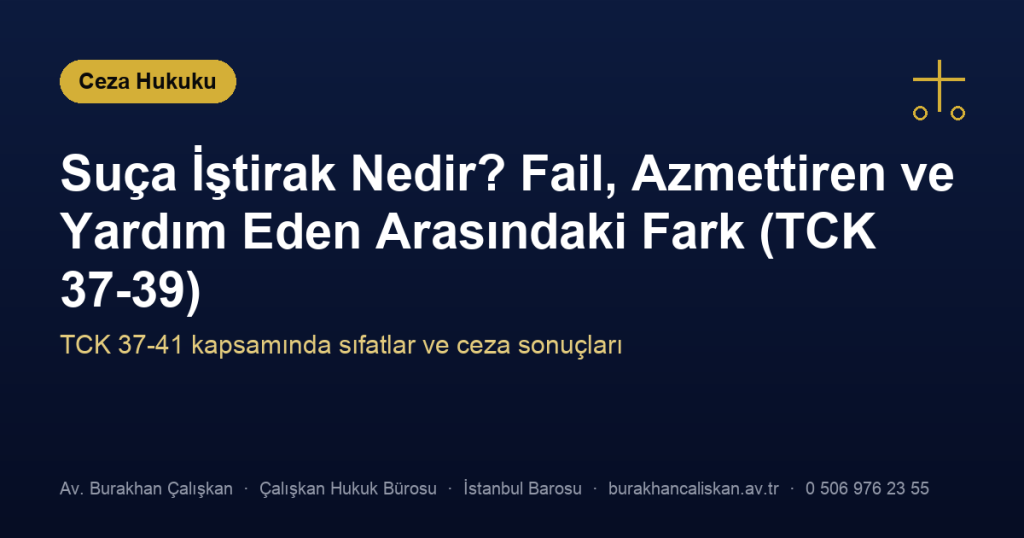 Ceza Hukuku

Suça İştirak Nedir? Fail, Azmettiren ve Yardım Eden Arasındaki Fark (TCK 37-39)

TCK 37-41 kapsamında sıfatlar ve ceza sonuçları

Av. Burakhan Çalışkan · Çalışkan Hukuk Bürosu · İstanbul Barosu · burakhancaliskan.av.tr · 0 506 976 23 55